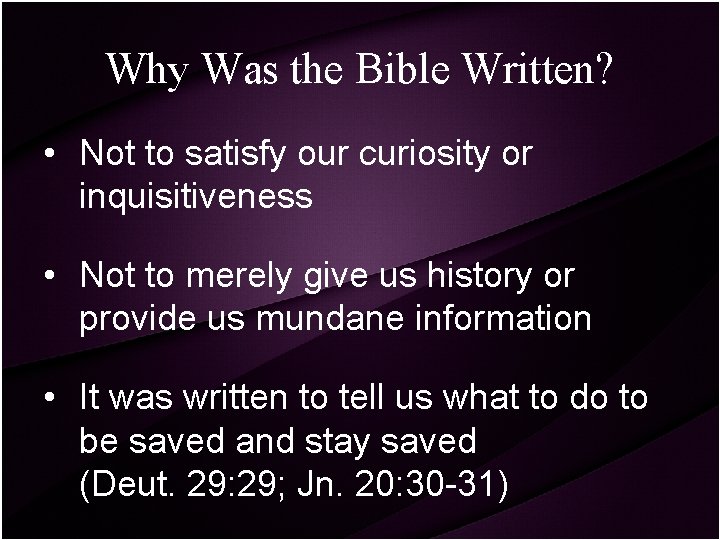 Why Was the Bible Written?

• Not to satisfy our curiosity or inquisitiveness

• Not to merely give us history or provide us mundane information

• It was written to tell us what to do to be saved and stay saved (Deut. 29:29; Jn. 20:30-31)